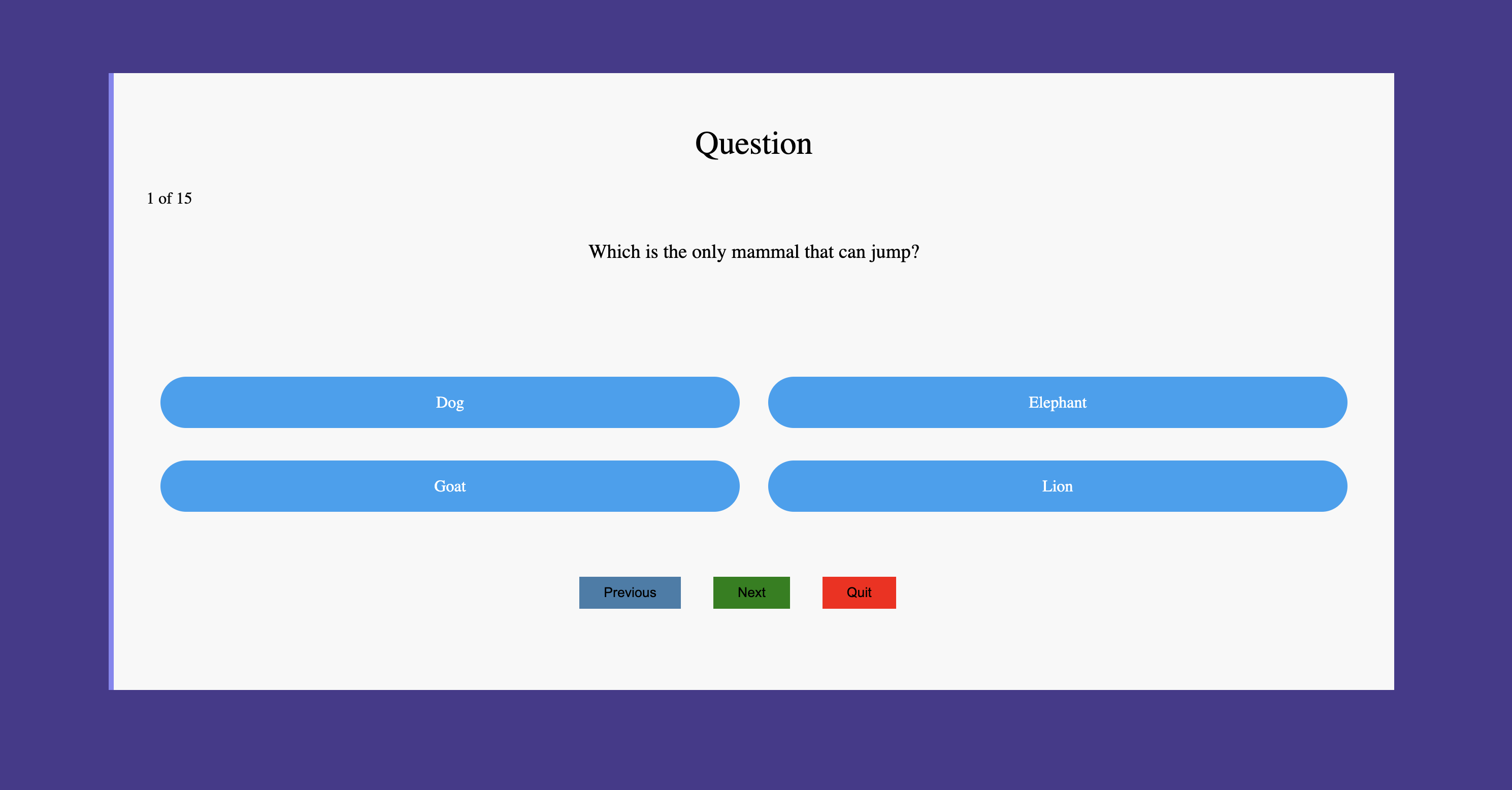 Question

1 of 15

Which is the only mammal that can jump?

Dog

Elephant

Goat

Lion

Previous

Next

Quit